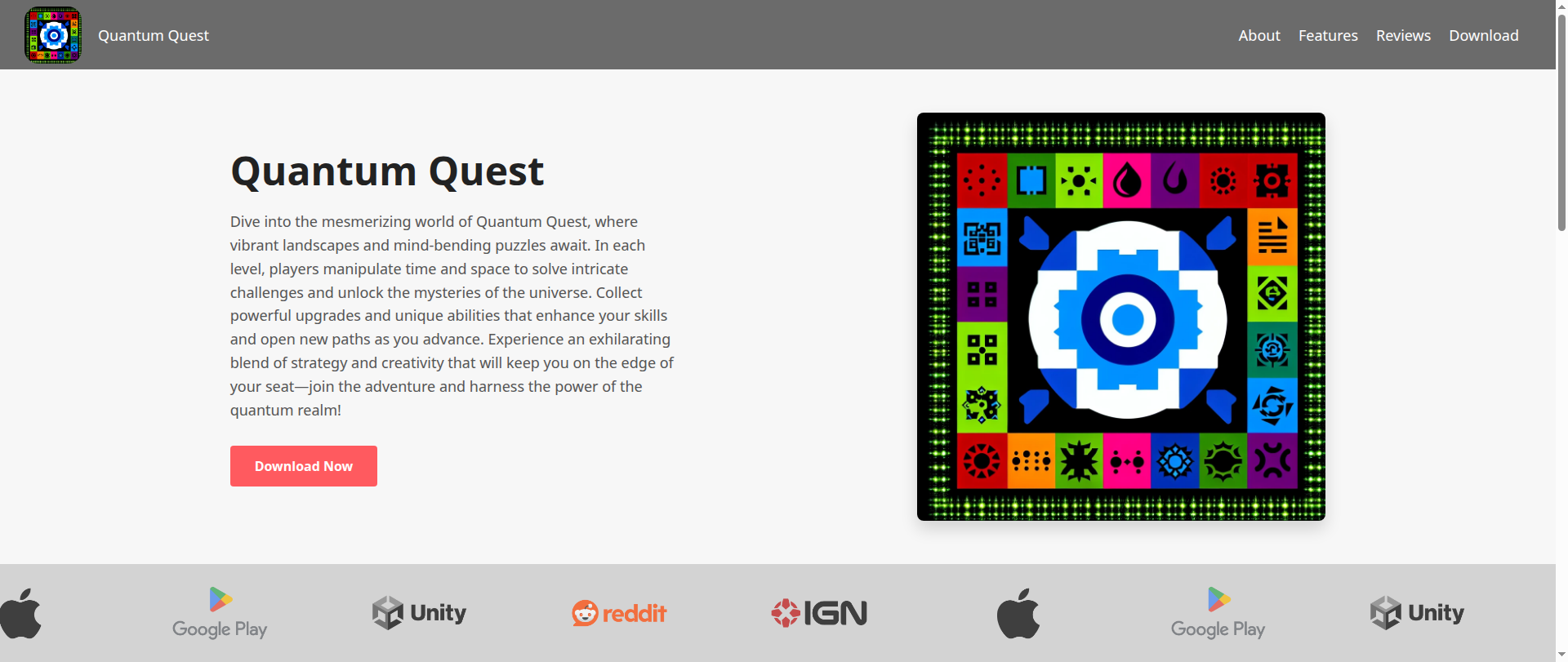 Quantum Quest

About Features Reviews Download

Quantum Quest

Dive into the mesmerizing world of Quantum Quest, where vibrant landscapes and mind-bending puzzles await. In each level, players manipulate time and space to solve intricate challenges and unlock the mysteries of the universe. Collect powerful upgrades and unique abilities that enhance your skills and open new paths as you advance. Experience an exhilarating blend of strategy and creativity that will keep you on the edge of your seat—join the adventure and harness the power of the quantum realm!

Download Now

Google Play Unity reddit IGN Google Play Unity